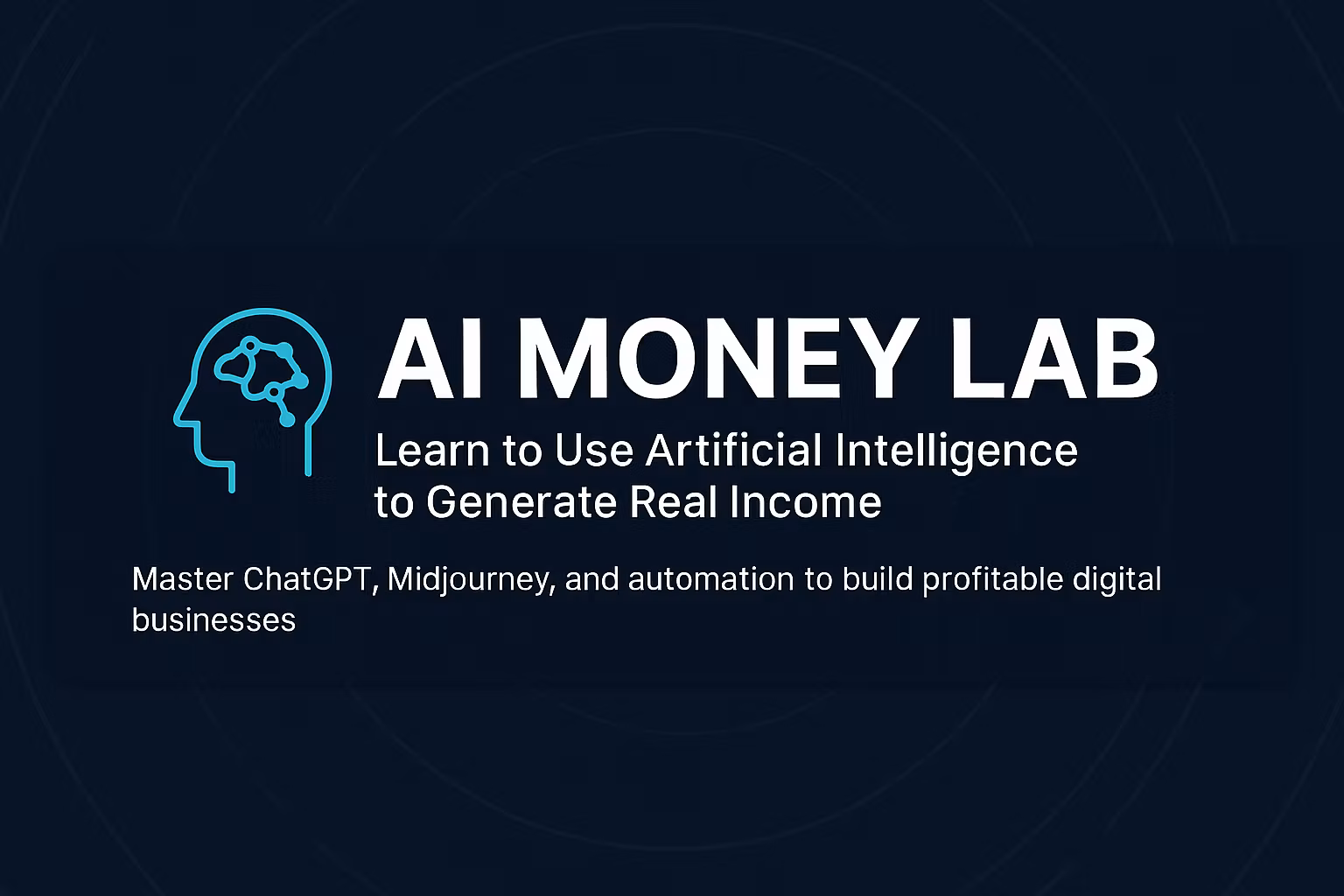 AI MONEY LAB

Learn to Use Artificial Intelligence to Generate Real Income

Master ChatGPT, Midjourney, and automation to build profitable digital businesses